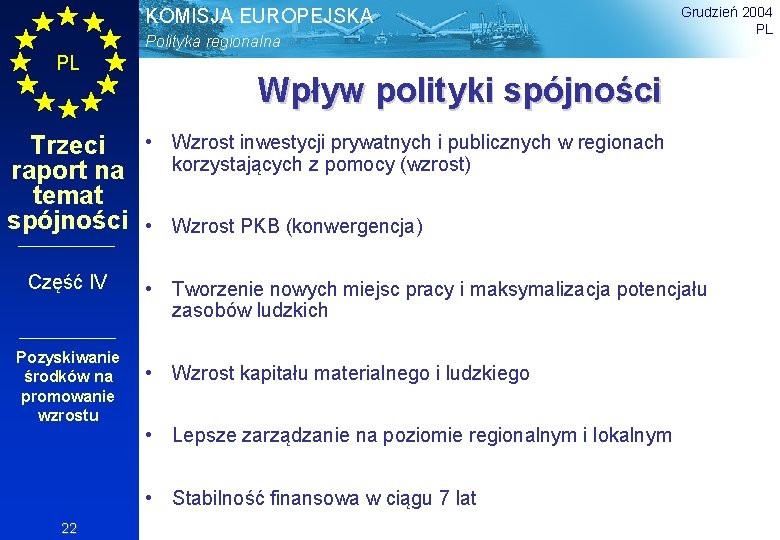 PL

KOMISJA EUROPEJSKA
Polityka regionalna

Grudzień 2004
PL

Trzeci raport na temat spójności

Część IV

Pozyskiwanie środków na promowanie wzrostu

22

Wpływ polityki spójności

• Wzrost inwestycji prywatnych i publicznych w regionach korzystających z pomocy (wzrost)

• Wzrost PKB (konwergencja)

• Tworzenie nowych miejsc pracy i maksymalizacja potencjału zasobów ludzkich

• Wzrost kapitału materialnego i ludzkiego

• Lepsze zarządzanie na poziomie regionalnym i lokalnym

• Stabilność finansowa w ciągu 7 lat